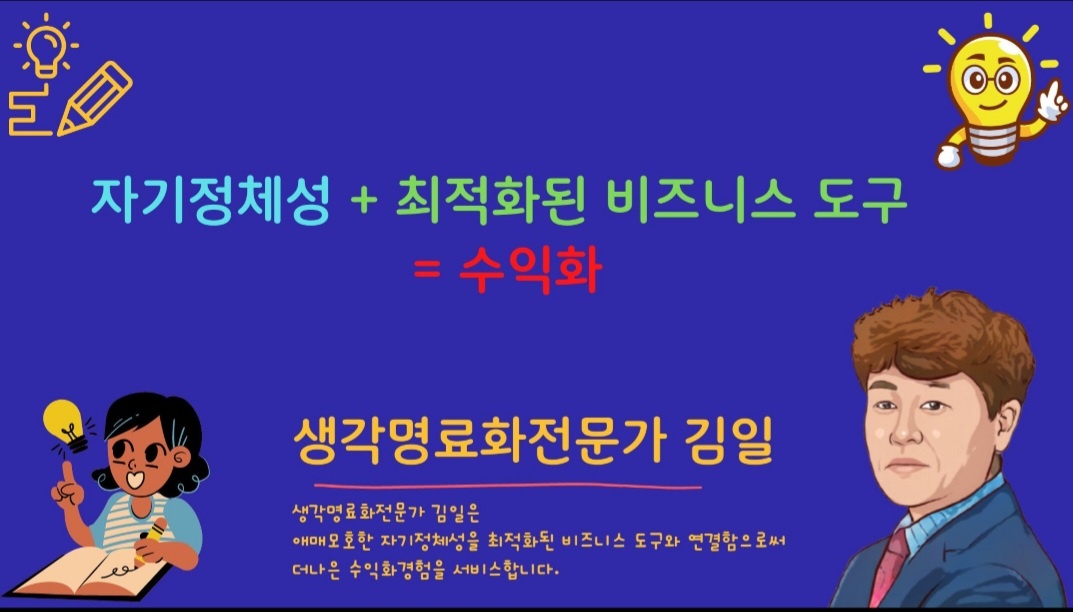 자기정체성 + 최적화된 비즈니스 도구
= 수익화

생각명료화전문가 김일

생각명료화전문가 김일은
애매모호한 자기정체성을 최적화된 비즈니스 도구와 연결함으로써
더나은 수익화경험을 서비스합니다.